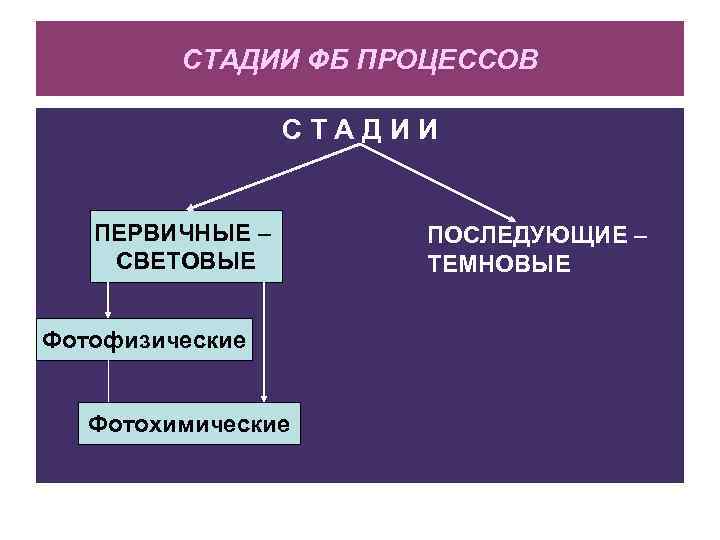 СТАДИИ ФБ ПРОЦЕССОВ

С Т А Д И И

ПЕРВИЧНЫЕ – СВЕТОВЫЕ

ПОСЛЕДУЮЩИЕ – ТЕМНОВЫЕ

Фотофизические

Фотохимические